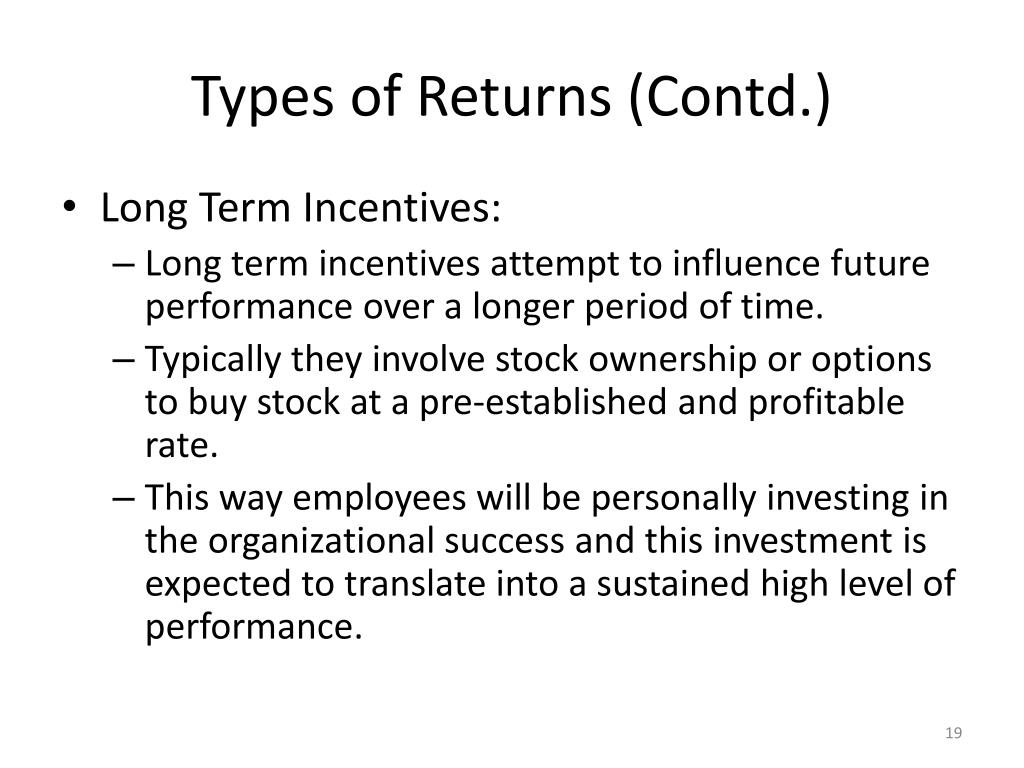 Types of Returns (Contd.)

• Long Term Incentives:
– Long term incentives attempt to influence future performance over a longer period of time.
– Typically they involve stock ownership or options to buy stock at a pre-established and profitable rate.
– This way employees will be personally investing in the organizational success and this investment is expected to translate into a sustained high level of performance.

19